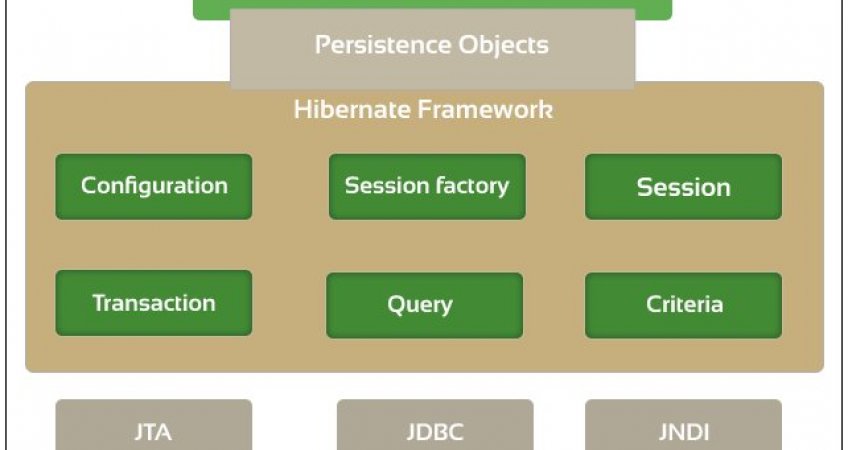 Persistence Objects

Hibernate Framework

Configuration

Session factory

Session

Transaction

Query

Criteria

JTA

JDBC

JNDI